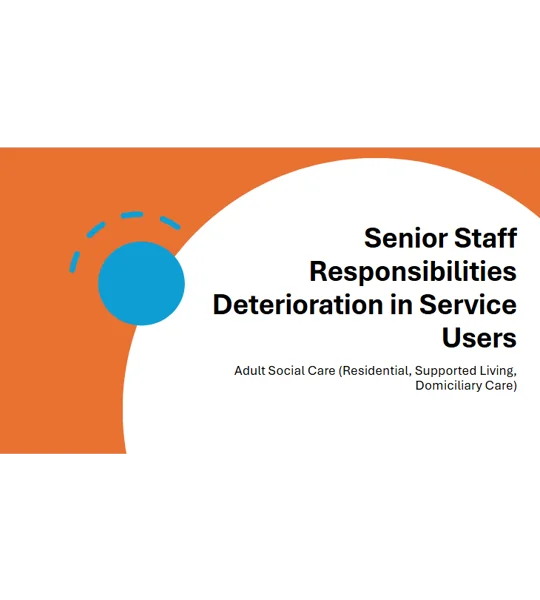 Senior Staff Responsibilities Deterioration in Service Users

Adult Social Care (Residential, Supported Living, Domiciliary Care)